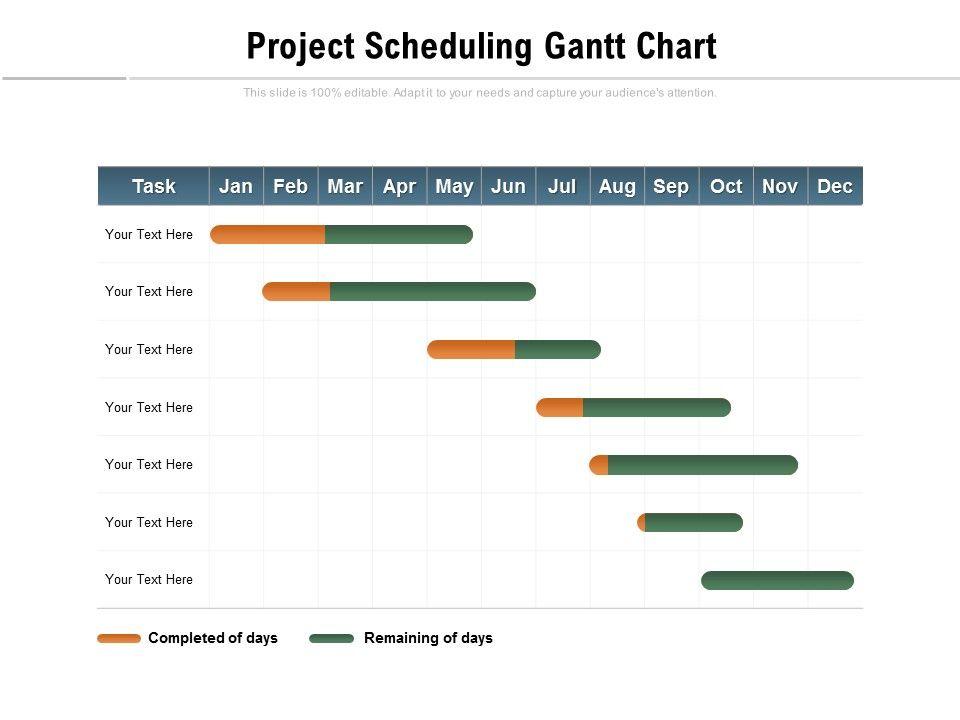 Project Scheduling Gantt Chart

This slide is 100% editable. Adapt it to your needs and capture your audience's attention.

| Task | Jan | Feb | Mar | Apr | May | Jun | Jul | Aug | Sep | Oct | Nov | Dec |
|---|---|---|---|---|---|---|---|---|---|---|---|---|
| Your Text Here | | | | | | | | | | | | |
| Your Text Here | | | | | | | | | | | | |
| Your Text Here | | | | | | | | | | | | |
| Your Text Here | | | | | | | | | | | | |
| Your Text Here | | | | | | | | | | | | |
| Your Text Here | | | | | | | | | | | | |
| Your Text Here | | | | | | | | | | | | |

Completed of days
Remaining of days